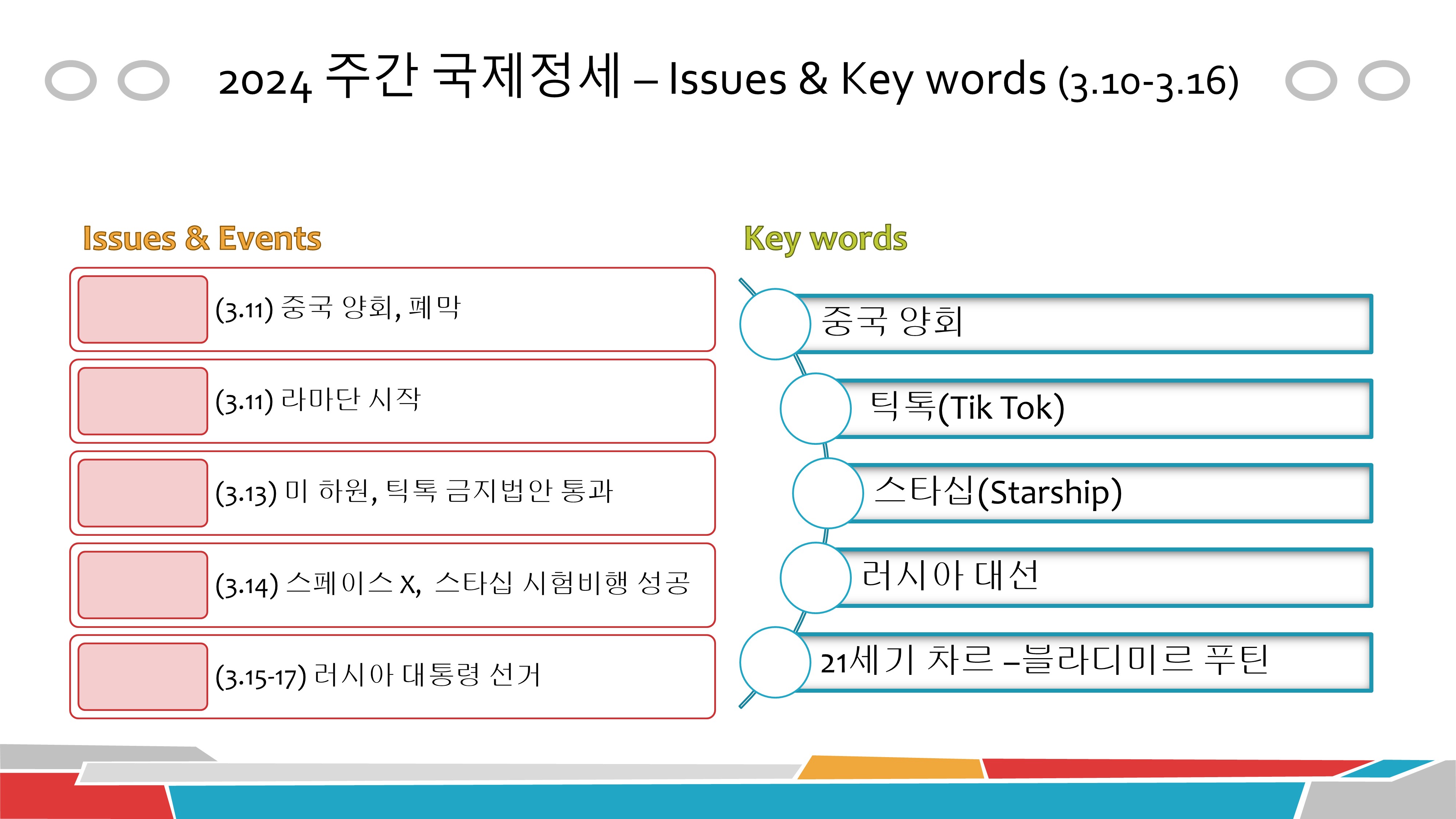 2024 주간 국제정세 – Issues & Key words (3.10-3.16)

Issues & Events

(3.11) 중국 양회, 폐막

(3.11) 라마단 시작

(3.13) 미 하원, 틱톡 금지법안 통과

(3.14) 스페이스 X, 스타십 시험비행 성공

(3.15-17) 러시아 대통령 선거

Key words

중국 양회

틱톡(Tik Tok)

스타십(Starship)

러시아 대선

21세기 차르 –블라디미르 푸틴